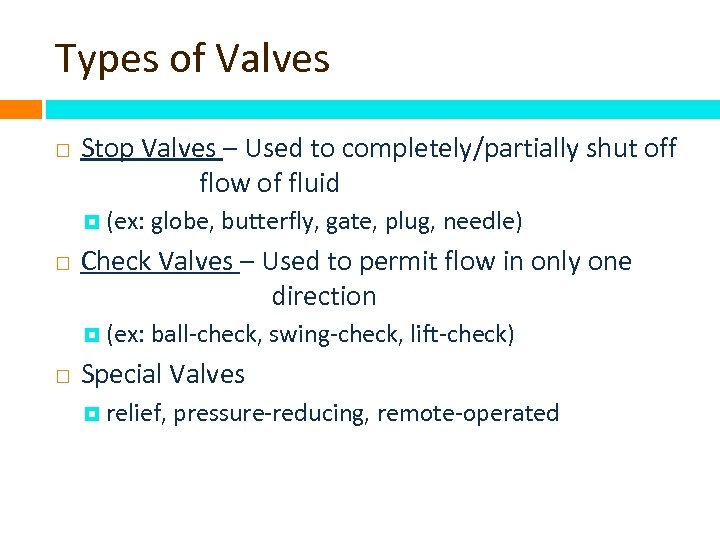 Types of Valves

Stop Valves – Used to completely/partially shut off flow of fluid

(ex: globe, butterfly, gate, plug, needle)

Check Valves – Used to permit flow in only one direction

(ex: ball-check, swing-check, lift-check)

Special Valves

relief, pressure-reducing, remote-operated